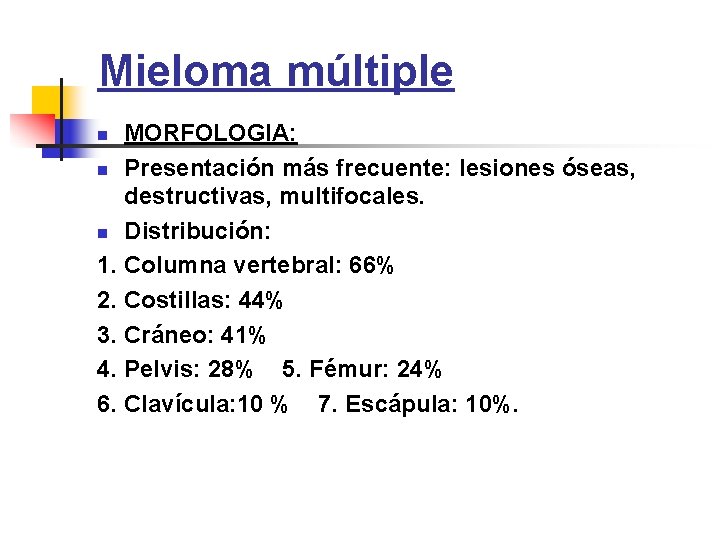 Mieloma múltiple

MORFOLOGIA:

Presentación más frecuente: lesiones óseas, destructivas, multifocales.

Distribución:

1. Columna vertebral: 66%

2. Costillas: 44%

3. Cráneo: 41%

4. Pelvis: 28% 5. Fémur: 24%

6. Clavícula:10 % 7. Escápula: 10%.